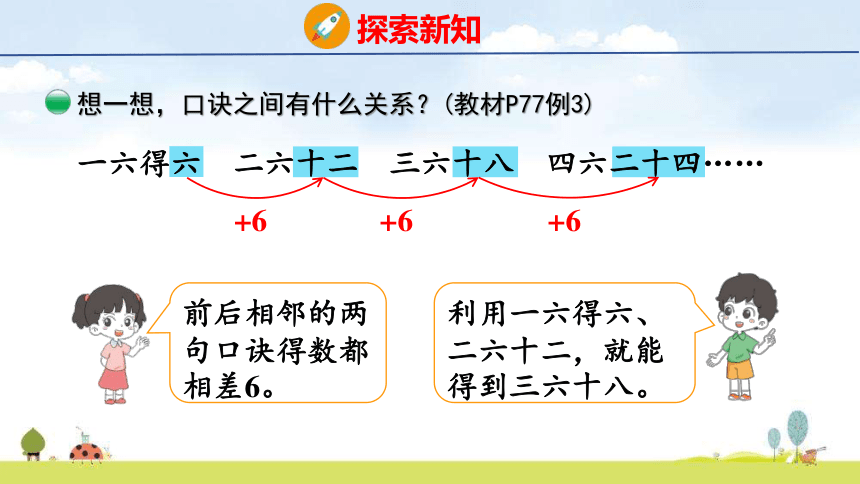 探索新知

想一想，口诀之间有什么关系？（教材P77例3）

一六得六　二六十二　三六十八　四六二十四……

+6　+6　+6

前后相邻的两句口诀得数都相差6。

利用一六得六、二六十二，就能得到三六十八。